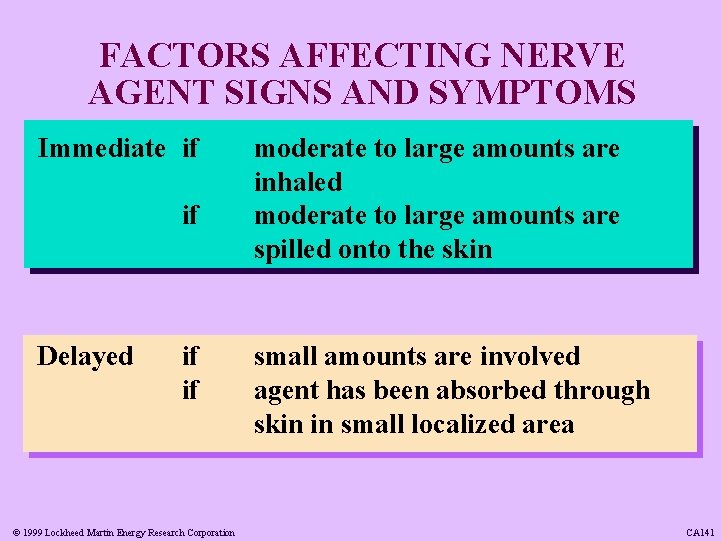 FACTORS AFFECTING NERVE AGENT SIGNS AND SYMPTOMS

Immediate if moderate to large amounts are inhaled
if moderate to large amounts are spilled onto the skin

Delayed if small amounts are involved
if agent has been absorbed through skin in small localized area

© 1999 Lockheed Martin Energy Research Corporation

CA141